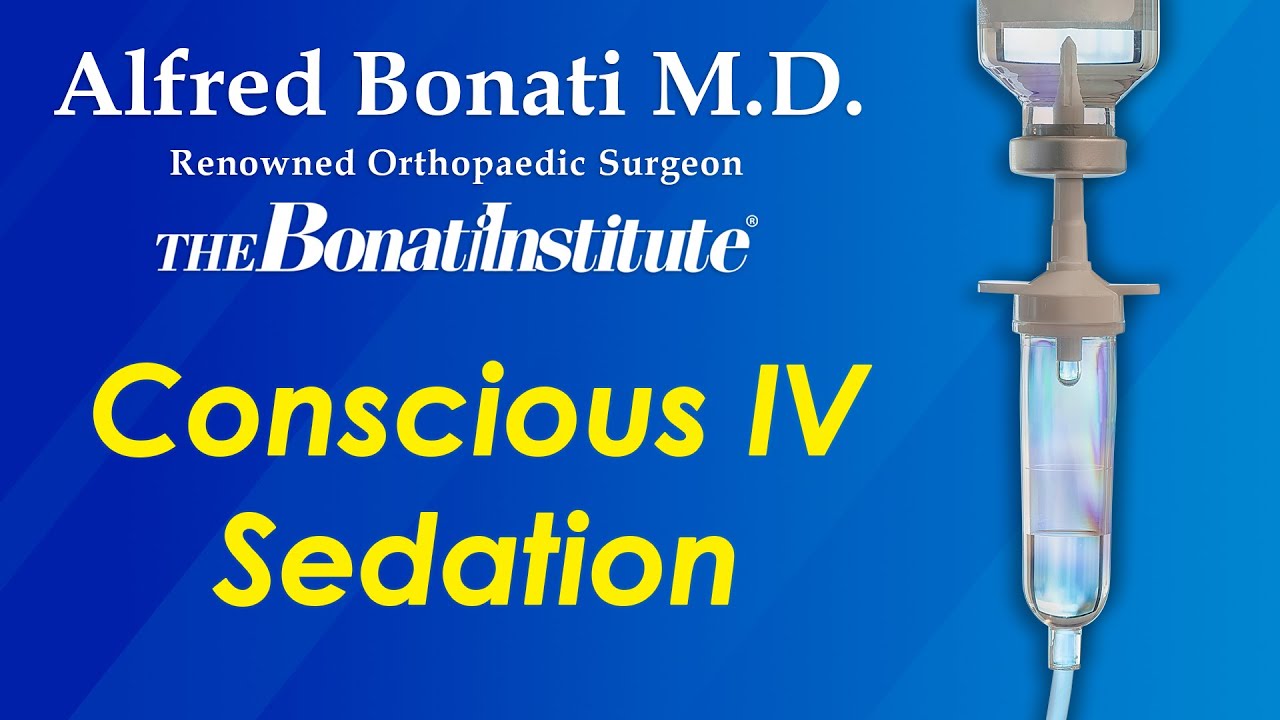 Alfred Bonati M.D.

Renowned Orthopaedic Surgeon

THE Bonati Institute®

Conscious IV Sedation